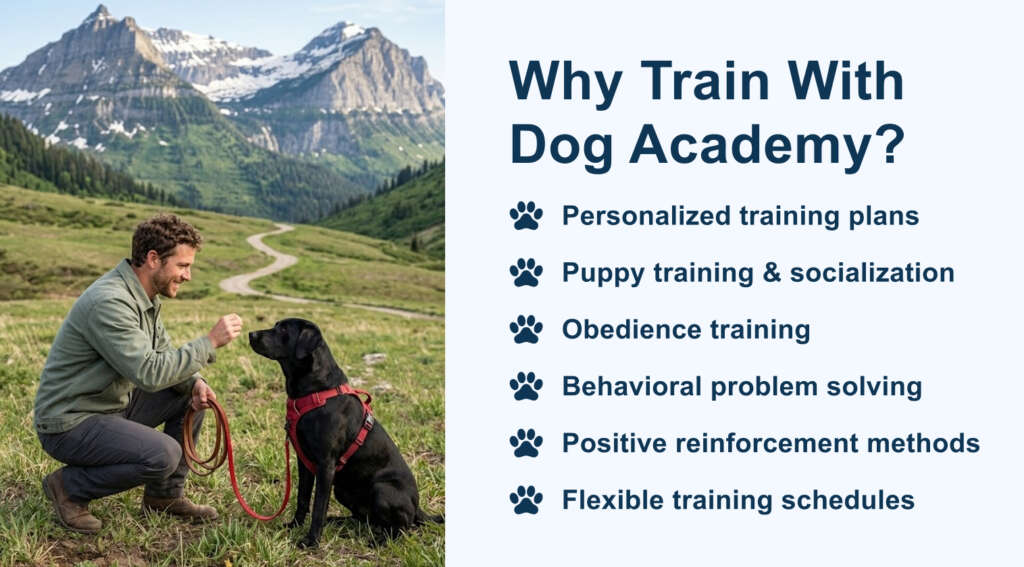 Why Train With Dog Academy?

Personalized training plans

Puppy training & socialization

Obedience training

Behavioral problem solving

Positive reinforcement methods

Flexible training schedules